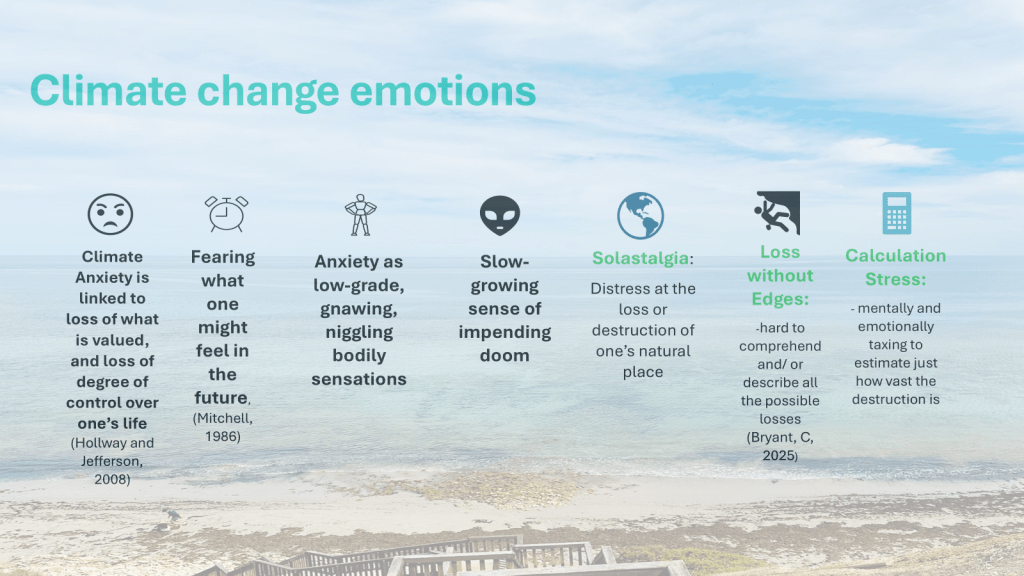 Climate change emotions

Climate Anxiety is linked to loss of what is valued, and loss of degree of control over one's life (Hollway and Jefferson, 2008)

Fearing what one might feel in the future, (Mitchell, 1986)

Anxiety as low-grade, gnawing, niggling bodily sensations

Slow-growing sense of impending doom

Solastalgia: Distress at the loss or destruction of one's natural place

Loss without Edges: -hard to comprehend and/ or describe all the possible losses (Bryant, C, 2025)

Calculation Stress: - mentally and emotionally taxing to estimate just how vast the destruction is